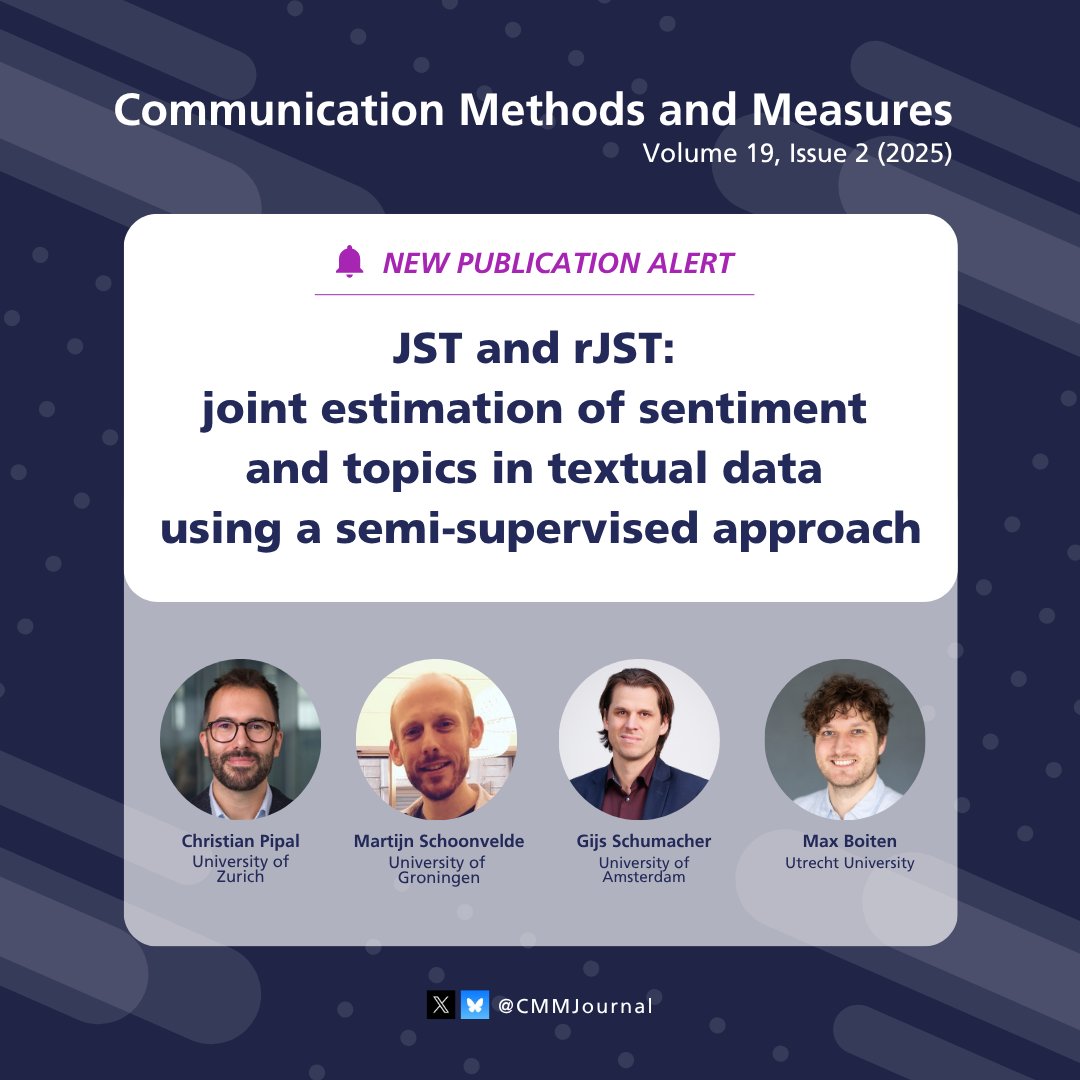 Communication Methods and Measures
Volume 19, Issue 2 (2025)

NEW PUBLICATION ALERT

JST and rJST: joint estimation of sentiment and topics in textual data using a semi-supervised approach

Christian Pipal
University of Zurich

Martijn Schoonvelde
University of Groningen

Gijs Schumacher
University of Amsterdam

Max Boiten
Utrecht University

@CMMJournal